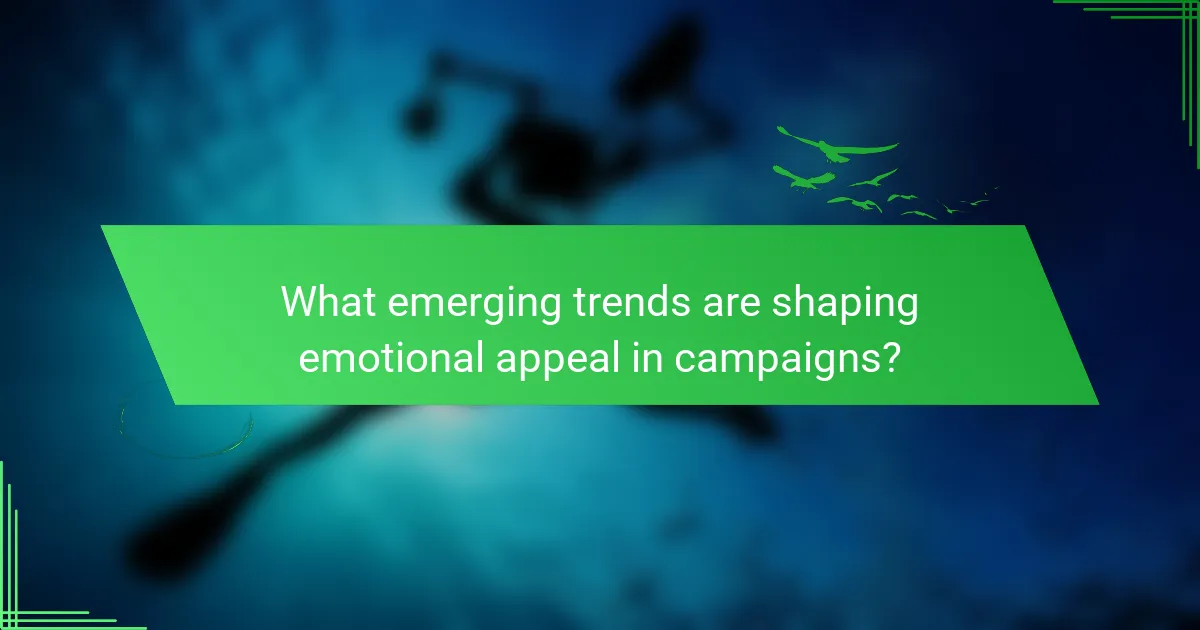 What emerging trends are shaping emotional appeal in campaigns?